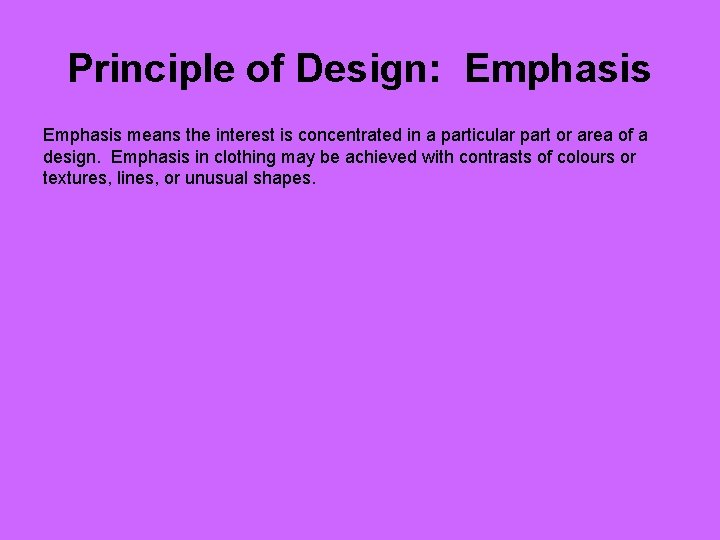 Principle of Design:  Emphasis

Emphasis means the interest is concentrated in a particular part or area of a design.  Emphasis in clothing may be achieved with contrasts of colours or textures, lines, or unusual shapes.